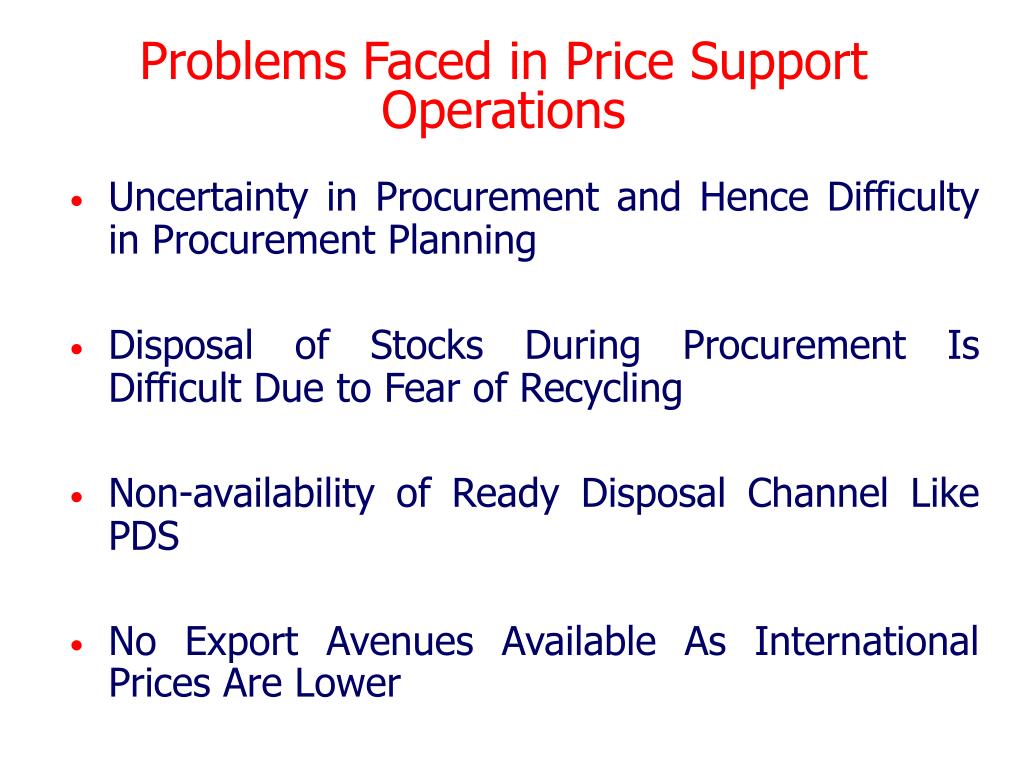 Problems Faced in Price Support Operations

• Uncertainty in Procurement and Hence Difficulty in Procurement Planning

• Disposal of Stocks During Procurement Is Difficult Due to Fear of Recycling

• Non-availability of Ready Disposal Channel Like PDS

• No Export Avenues Available As International Prices Are Lower